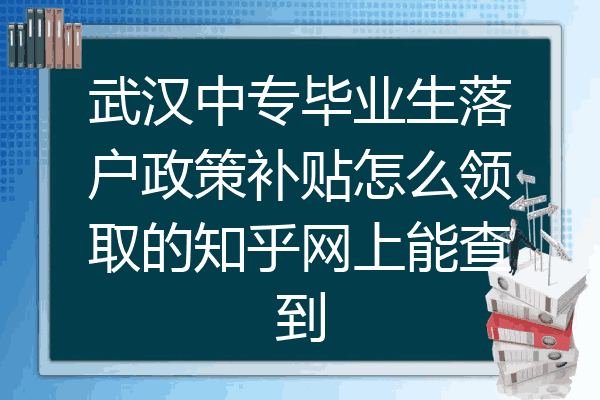 武汉中专毕业生落户政策补贴怎么领取的知乎网上能查到